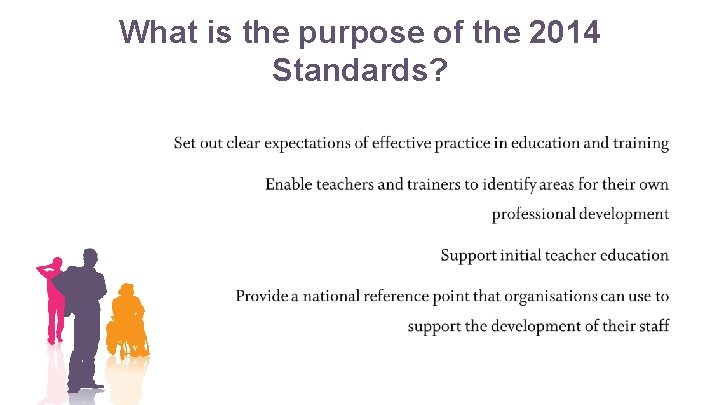 What is the purpose of the 2014 Standards?

Set out clear expectations of effective practice in education and training

Enable teachers and trainers to identify areas for their own professional development

Support initial teacher education

Provide a national reference point that organisations can use to support the development of their staff